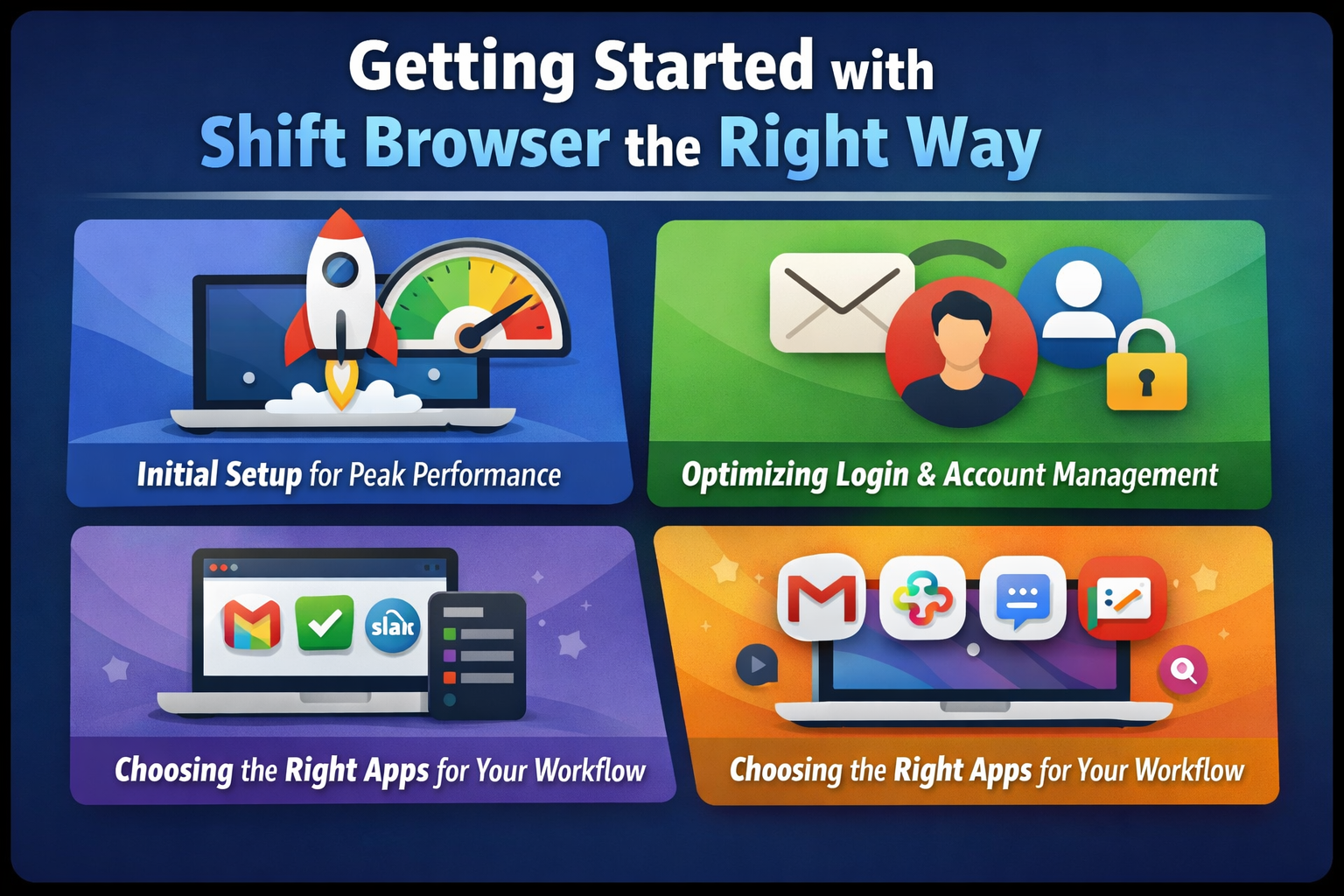 Getting Started with
Shift Browser the Right Way

Initial Setup for Peak Performance

Optimizing Login & Account Management

slak

Choosing the Right Apps for Your Workflow

Choosing the Right Apps for Your Workflow